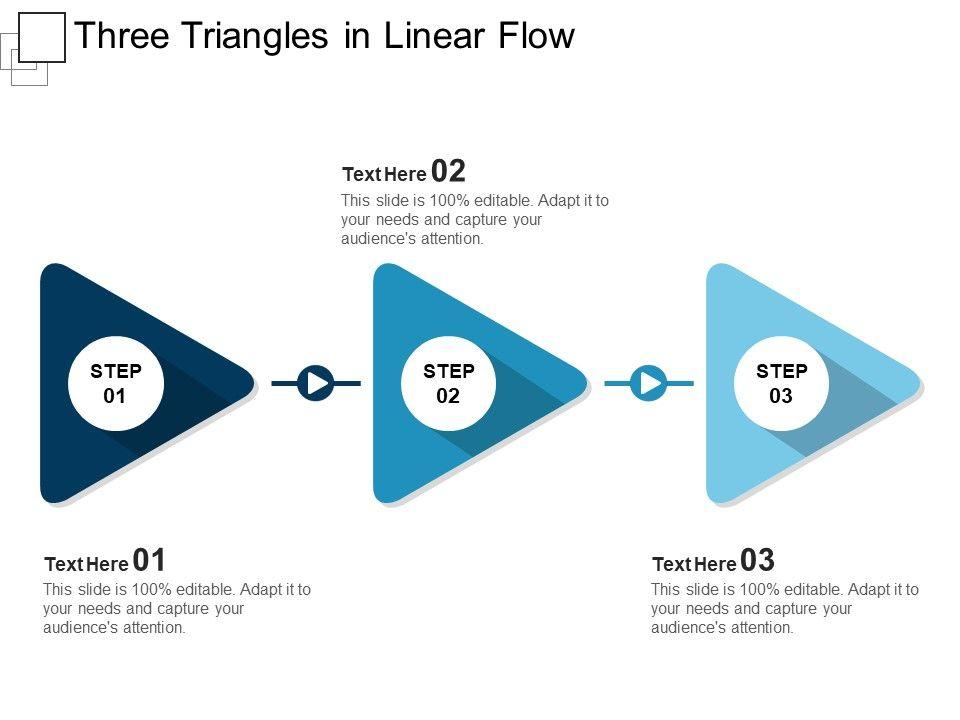 Three Triangles in Linear Flow

Text Here 02
This slide is 100% editable. Adapt it to your needs and capture your audience's attention.

STEP 01

STEP 02

STEP 03

Text Here 01
This slide is 100% editable. Adapt it to your needs and capture your audience's attention.

Text Here 03
This slide is 100% editable. Adapt it to your needs and capture your audience's attention.